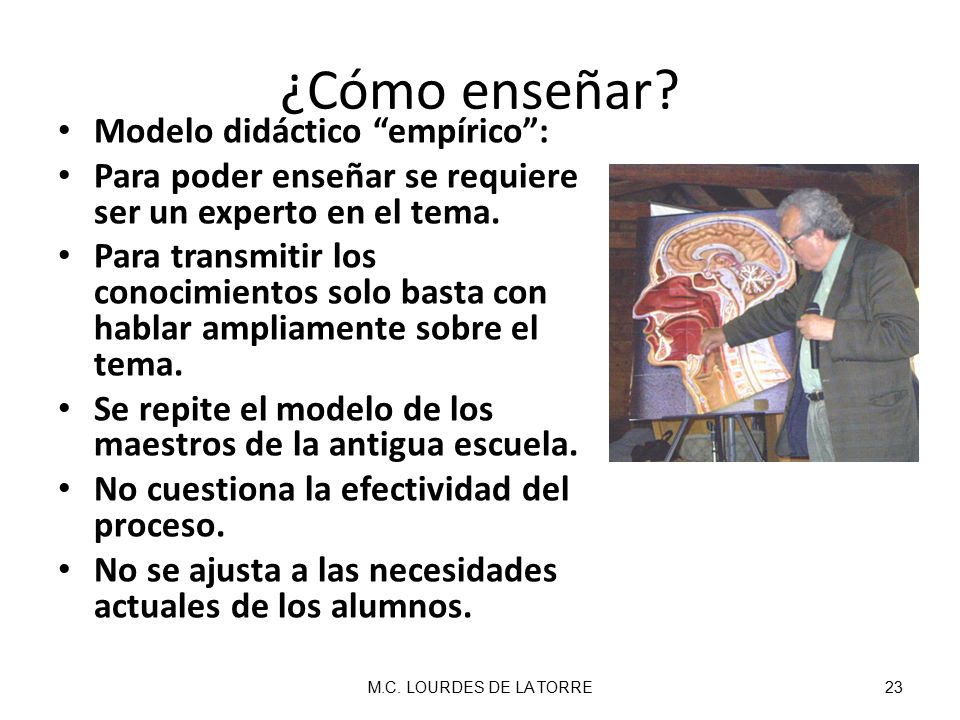 ¿Cómo enseñar?

• Modelo didáctico “empírico”:
• Para poder enseñar se requiere ser un experto en el tema.
• Para transmitir los conocimientos solo basta con hablar ampliamente sobre el tema.
• Se repite el modelo de los maestros de la antigua escuela.
• No cuestiona la efectividad del proceso.
• No se ajusta a las necesidades actuales de los alumnos.

M.C. LOURDES DE LA TORRE

23